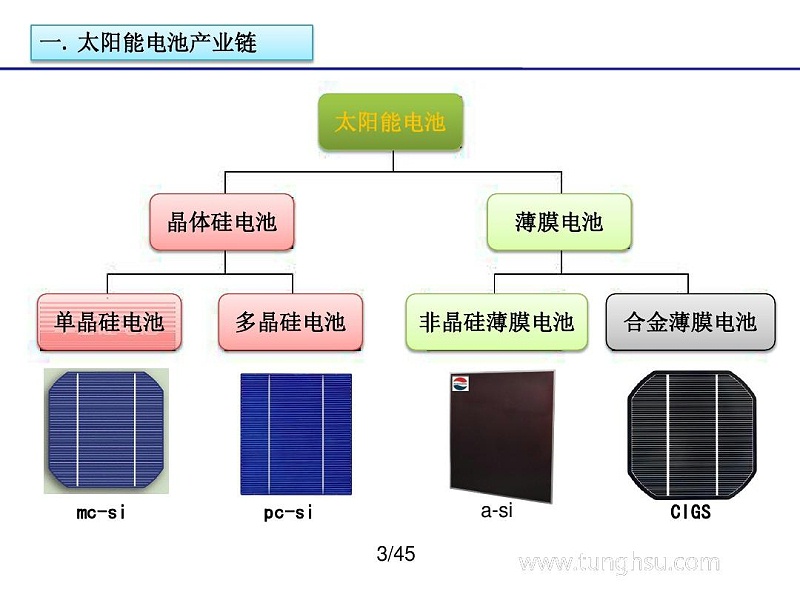 一. 太阳能电池产业链

太阳能电池

晶体硅电池

薄膜电池

单晶硅电池

多晶硅电池

非晶硅薄膜电池

合金薄膜电池

mc-si

pc-si

a-si

CIGS

3/45

www.tunghsu.com